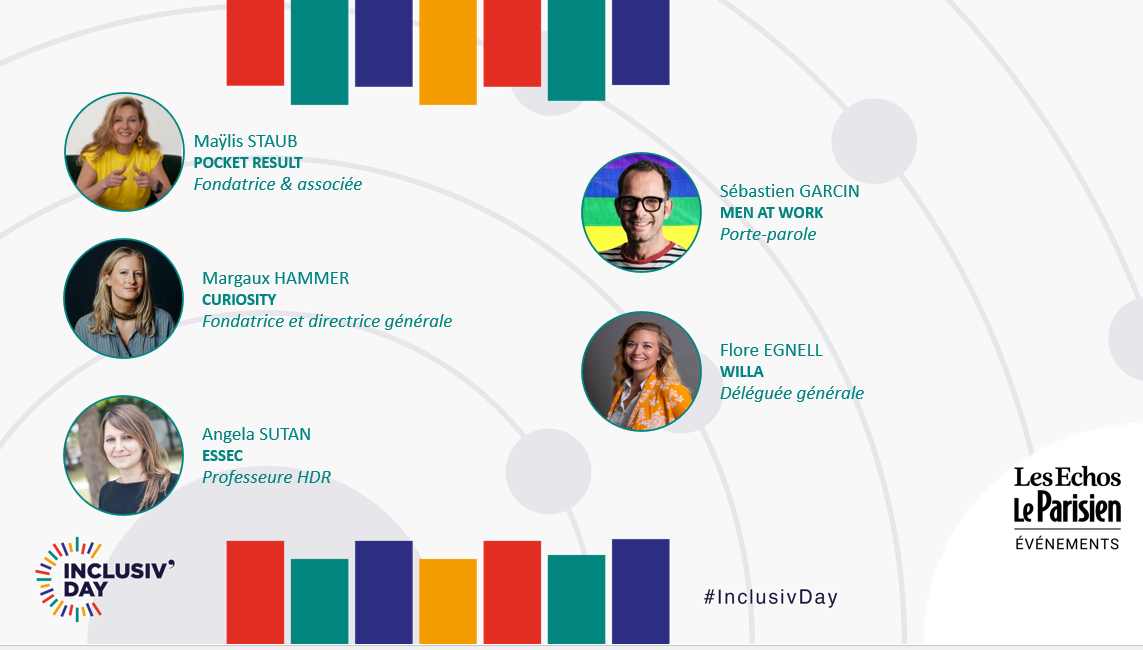 Maÿlis STAUB
POCKET RESULT
Fondatrice & associée

Margaux HAMMER
CURIOSITY
Fondatrice et directrice générale

Angela SUTAN
ESSEC
Professeure HDR

Sébastien GARCIN
MEN AT WORK
Porte-parole

Flore EGNELL
WILLA
Déléguée générale

INCLUSIV' DAY

#InclusivDay

Les Echos
Le Parisien
ÉVÉNEMENTS